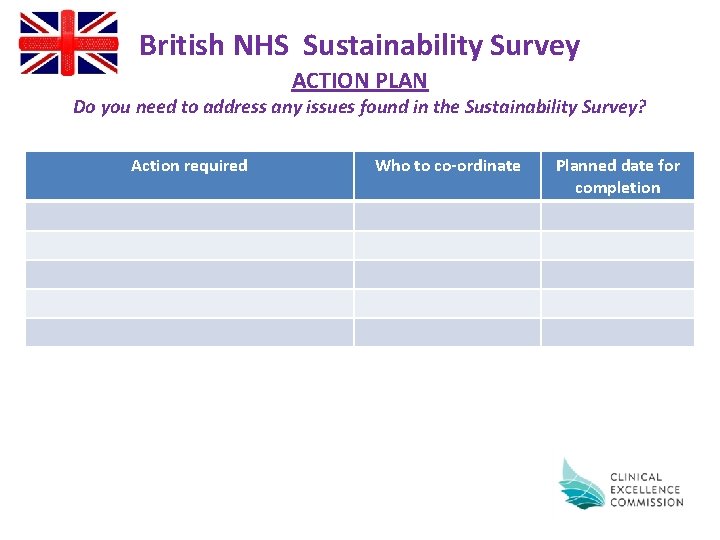 British NHS Sustainability Survey

ACTION PLAN

Do you need to address any issues found in the Sustainability Survey?

| Action required | Who to co-ordinate | Planned date for completion |
|---|---|---|
| | | |
| | | |
| | | |
| | | |
| | | |

CLINICAL EXCELLENCE COMMISSION